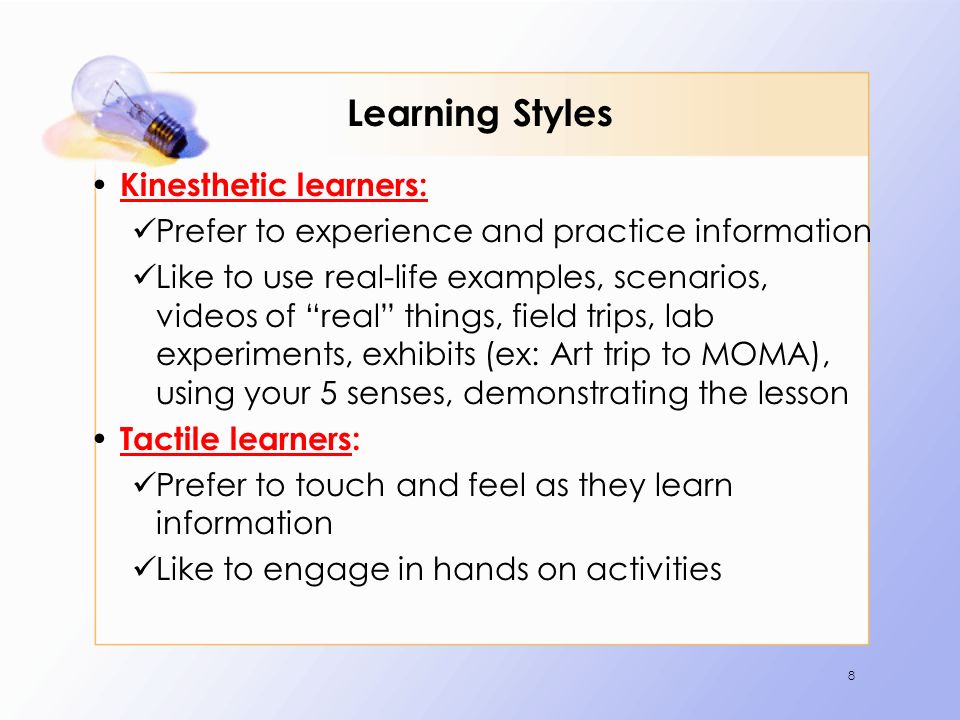 Learning Styles

• Kinesthetic learners:
✓Prefer to experience and practice information
✓Like to use real-life examples, scenarios, videos of “real” things, field trips, lab experiments, exhibits (ex: Art trip to MOMA), using your 5 senses, demonstrating the lesson

• Tactile learners:
✓Prefer to touch and feel as they learn information
✓Like to engage in hands on activities

8